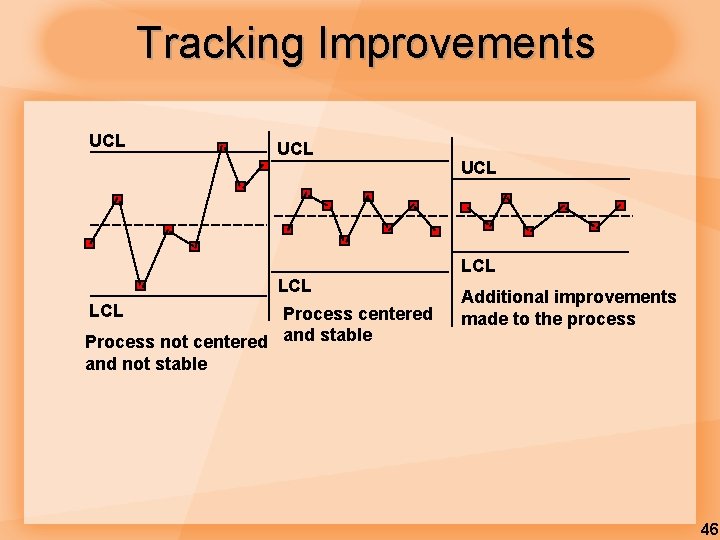 Tracking Improvements

UCL

LCL

Process not centered and not stable

UCL

LCL

Process centered and stable

UCL

LCL

Additional improvements made to the process

46